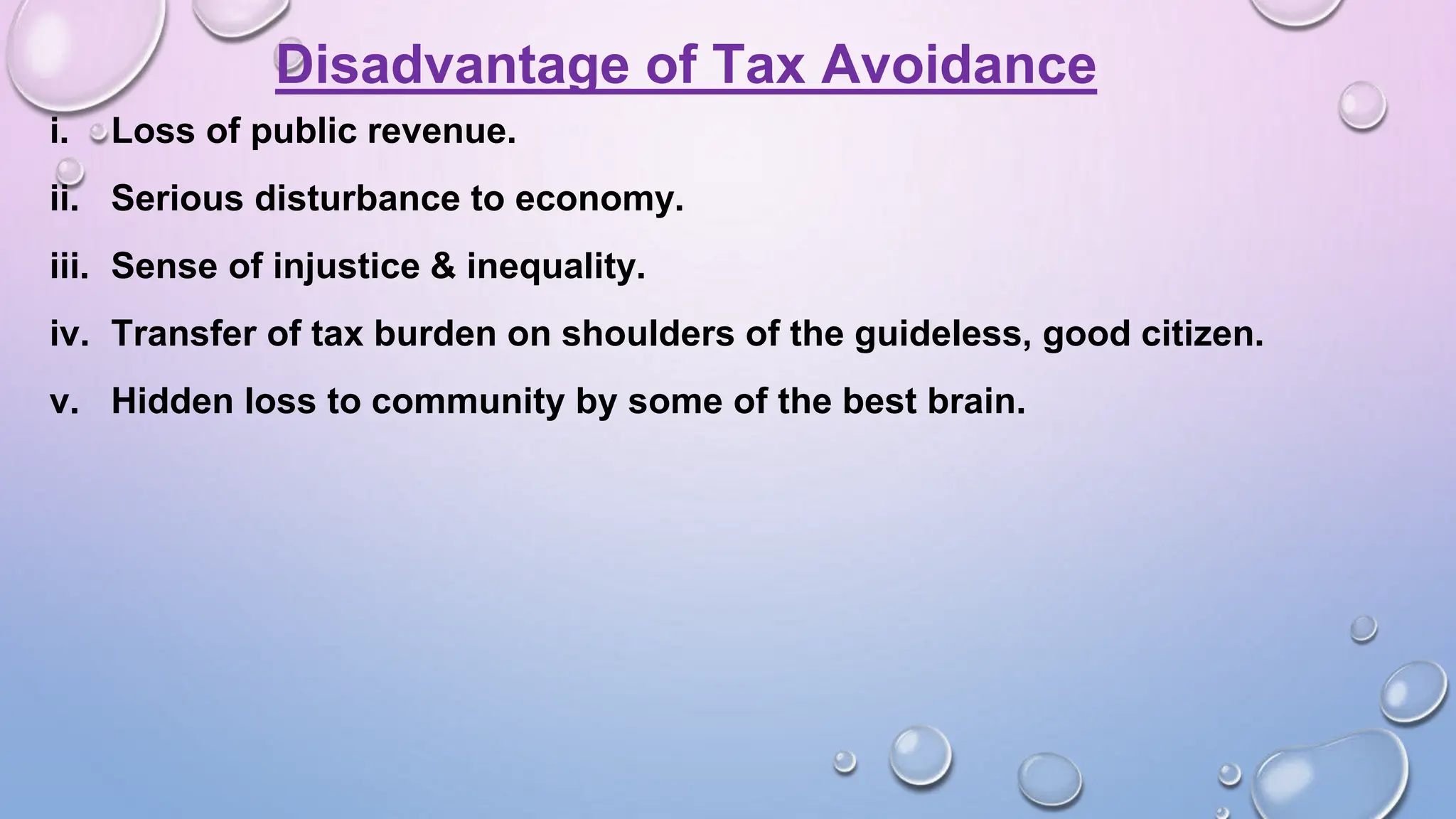 Disadvantage of Tax Avoidance

i. Loss of public revenue.

ii. Serious disturbance to economy.

iii. Sense of injustice & inequality.

iv. Transfer of tax burden on shoulders of the guideless, good citizen.

v. Hidden loss to community by some of the best brain.